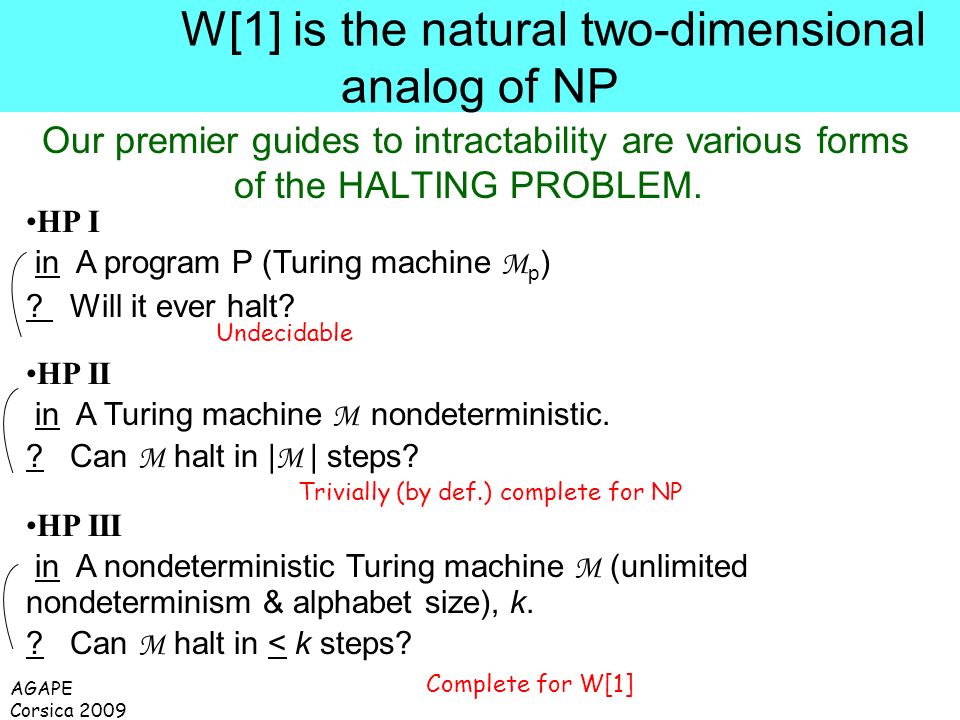 W[1] is the natural two-dimensional analog of NP

Our premier guides to intractability are various forms of the HALTING PROBLEM.

•HP I

in A program P (Turing machine $\mathcal{M}_p$)

? Will it ever halt?

Undecidable

•HP II

in A Turing machine $\mathcal{M}$ nondeterministic.

? Can $\mathcal{M}$ halt in $|\mathcal{M}|$ steps?

Trivially (by def.) complete for NP

•HP III

in A nondeterministic Turing machine $\mathcal{M}$ (unlimited nondeterminism & alphabet size), $k$.

? Can $\mathcal{M}$ halt in $\leq k$ steps?

Complete for W[1]

AGAPE
Corsica 2009